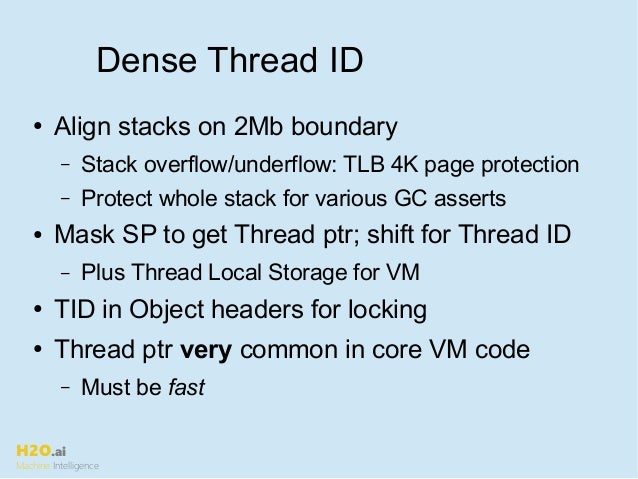 Dense Thread ID

• Align stacks on 2Mb boundary
 – Stack overflow/underflow: TLB 4K page protection
 – Protect whole stack for various GC asserts
• Mask SP to get Thread ptr; shift for Thread ID
 – Plus Thread Local Storage for VM
• TID in Object headers for locking
• Thread ptr very common in core VM code
 – Must be fast

H2O.ai
Machine Intelligence